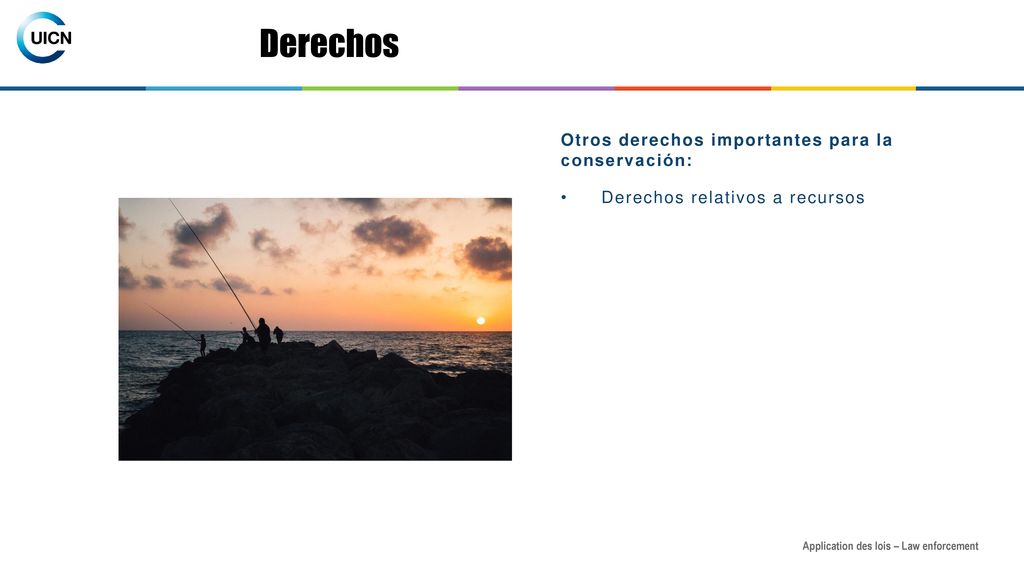 UICN

Derechos

Otros derechos importantes para la conservación:

• Derechos relativos a recursos

Application des lois – Law enforcement